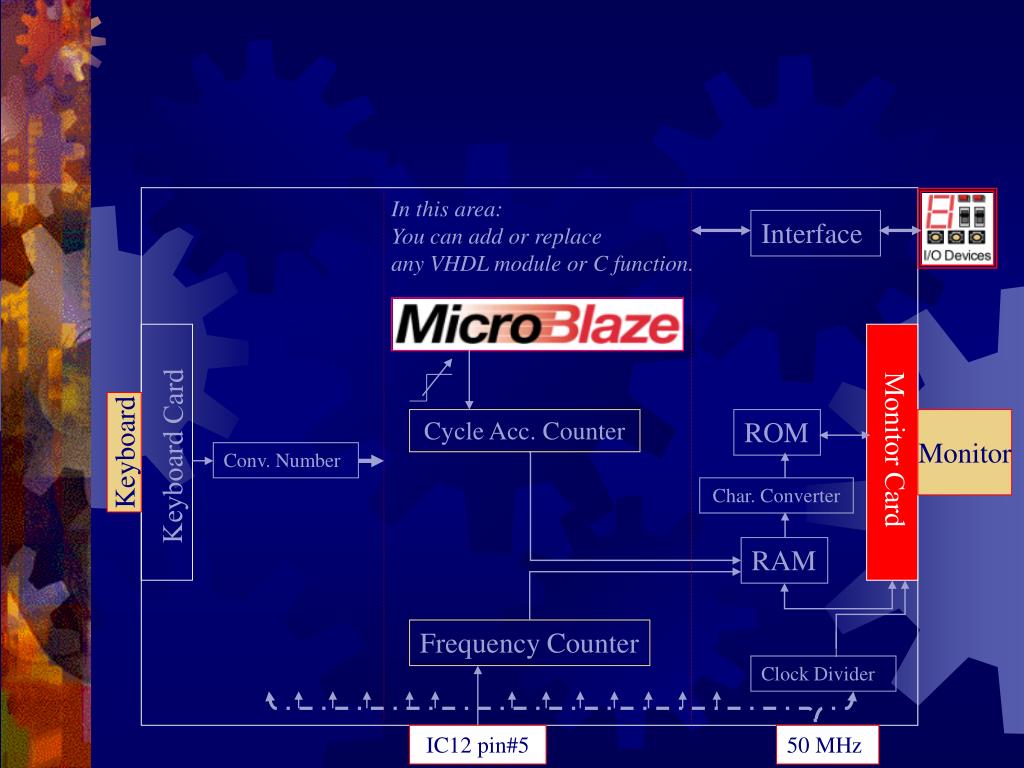 In this area:
You can add or replace
any VHDL module or C function.

Interface

I/O Devices

MicroBlaze

Keyboard

Keyboard Card

Conv. Number

Cycle Acc. Counter

ROM

Monitor Card

Monitor

Char. Converter

RAM

Frequency Counter

Clock Divider

IC12 pin#5

50 MHz